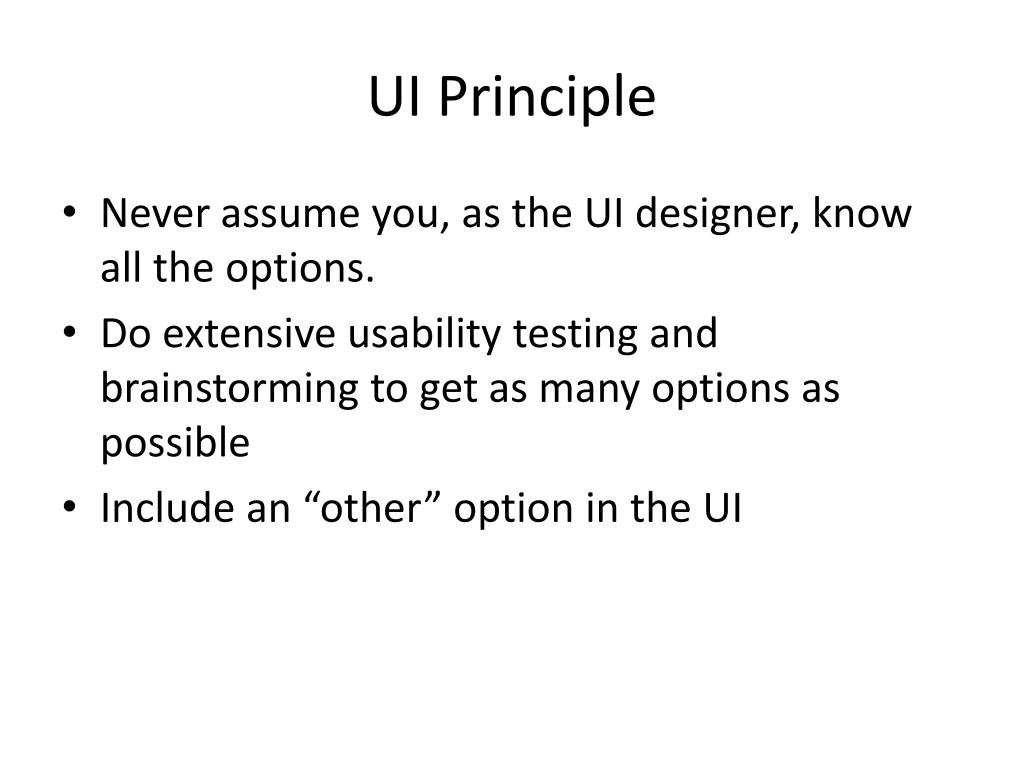 UI Principle

• Never assume you, as the UI designer, know all the options.
• Do extensive usability testing and brainstorming to get as many options as possible
• Include an “other” option in the UI